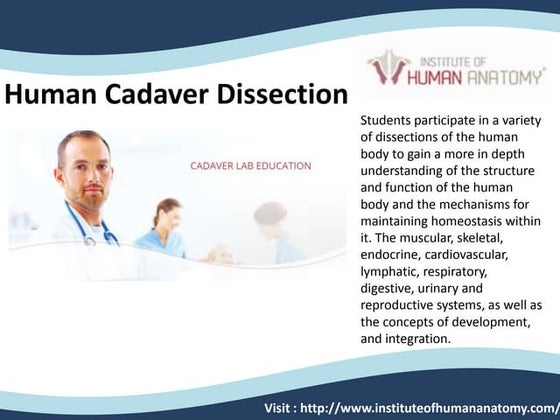 INSTITUTE OF HUMAN ANATOMY

Human Cadaver Dissection

CADAVER LAB EDUCATION

Students participate in a variety of dissections of the human body to gain a more in depth understanding of the structure and function of the human body and the mechanisms for maintaining homeostasis within it. The muscular, skeletal, endocrine, cardiovascular, lymphatic, respiratory, digestive, urinary and reproductive systems, as well as the concepts of development, and integration.

Visit : http://www.instituteofhumananatomy.com/